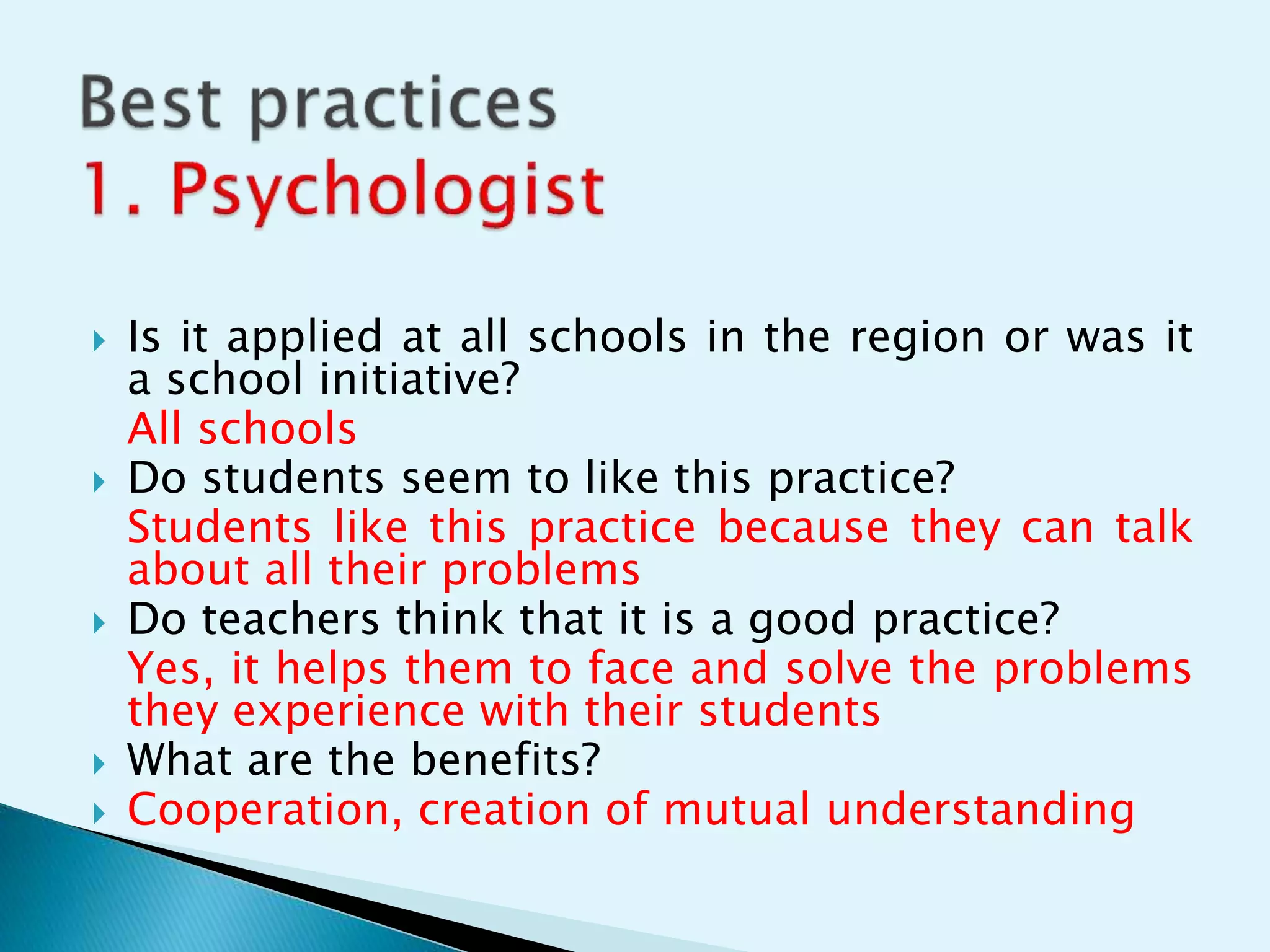 Best practices
1. Psychologist

Is it applied at all schools in the region or was it a school initiative?

All schools

Do students seem to like this practice?

Students like this practice because they can talk about all their problems

Do teachers think that it is a good practice?

Yes, it helps them to face and solve the problems they experience with their students

What are the benefits?

Cooperation, creation of mutual understanding